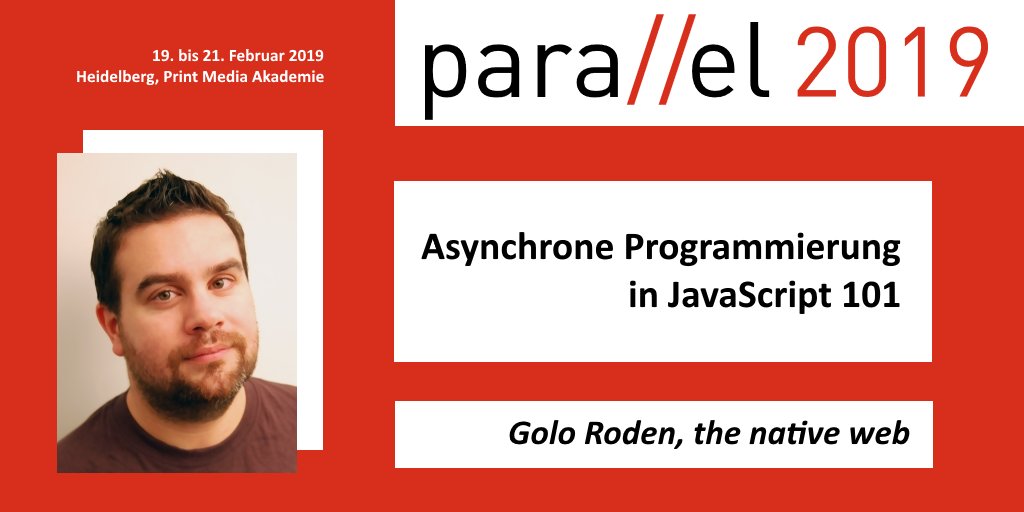 19. bis 21. Februar 2019
Heidelberg, Print Media Akademie

para//el 2019

Asynchrone Programmierung in JavaScript 101

Golo Roden, the native web